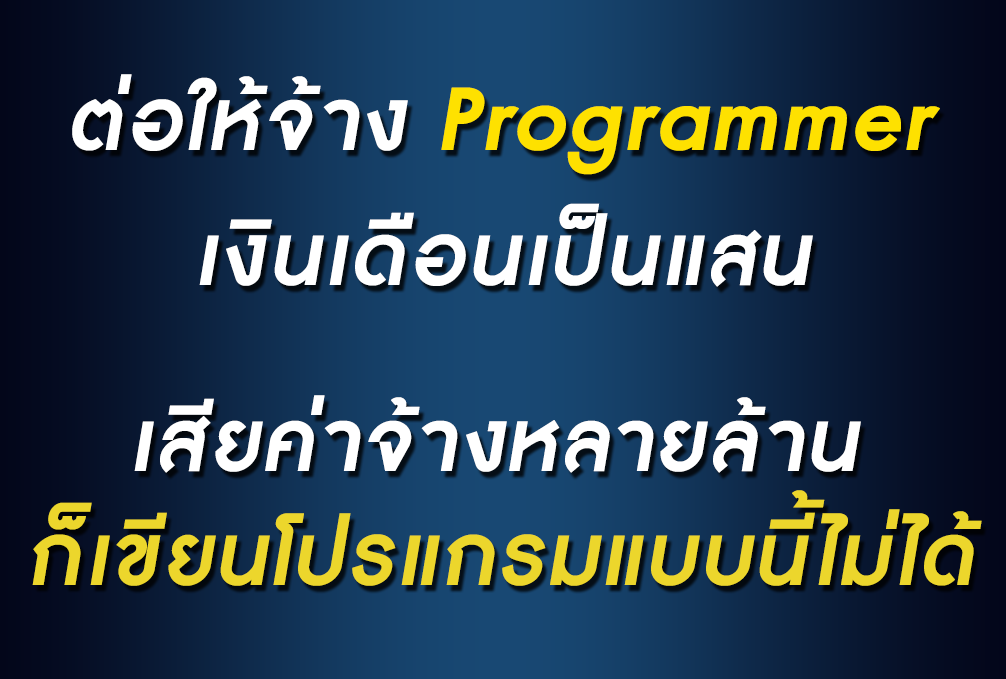 ต่อให้จ้าง Programmer
เงินเดือนเป็นแสน

เสียค่าจ้างหลายล้าน
ก็เขียนโปรแกรมแบบนี้ไม่ได้